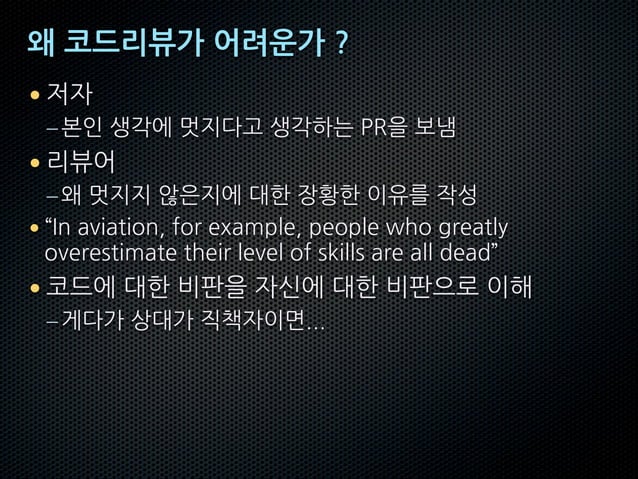 왜 코드리뷰가 어려운가 ?

• 저자
– 본인 생각에 멋지다고 생각하는 PR을 보냄

• 리뷰어
– 왜 멋지지 않은지에 대한 장황한 이유를 작성

• “In aviation, for example, people who greatly overestimate their level of skills are all dead”

• 코드에 대한 비판을 자신에 대한 비판으로 이해
– 게다가 상대가 직책자이면…